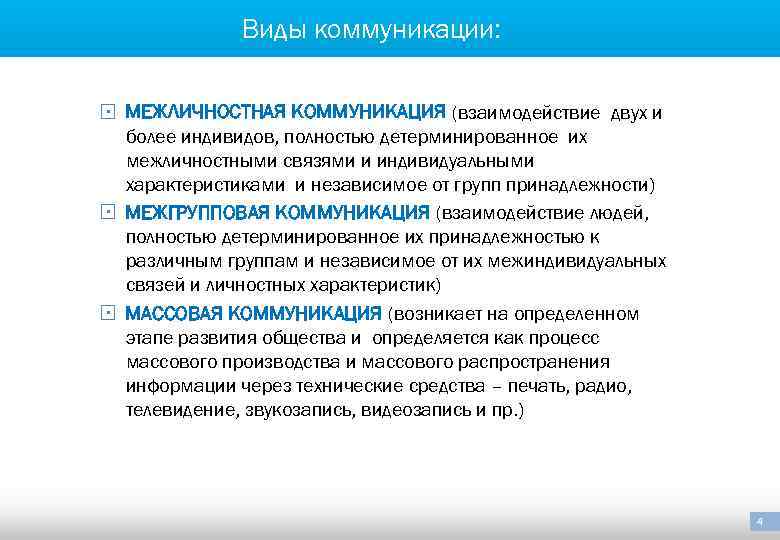 Виды коммуникации:

МЕЖЛИЧНОСТНАЯ КОММУНИКАЦИЯ (взаимодействие двух и более индивидов, полностью детерминированное их межличностными связями и индивидуальными характеристиками и независимое от групп принадлежности)

МЕЖГРУППОВАЯ КОММУНИКАЦИЯ (взаимодействие людей, полностью детерминированное их принадлежностью к различным группам и независимое от их межиндивидуальных связей и личностных характеристик)

МАССОВАЯ КОММУНИКАЦИЯ (возникает на определенном этапе развития общества и определяется как процесс массового производства и массового распространения информации через технические средства – печать, радио, телевидение, звукозапись, видеозапись и пр.)

4